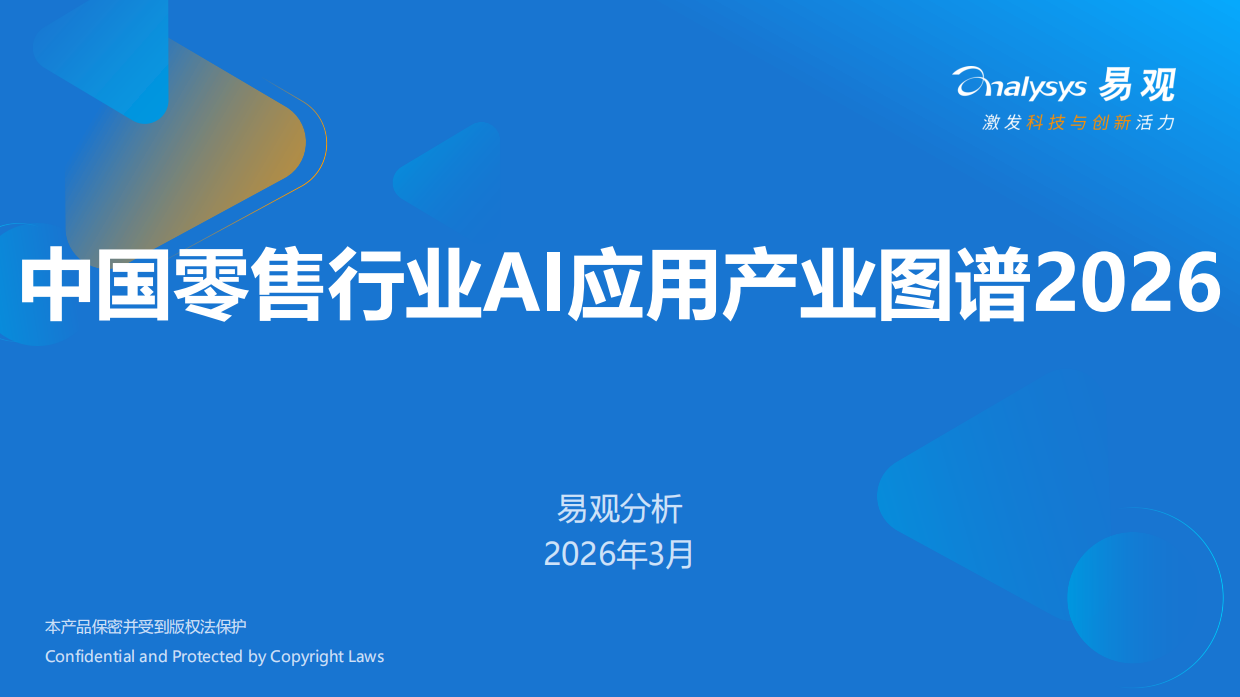 Analysys 易观
激发科技与创新活力

中国零售行业AI应用产业图谱2026

易观分析
2026年3月

本产品保密并受到版权法保护
Confidential and Protected by Copyright Laws